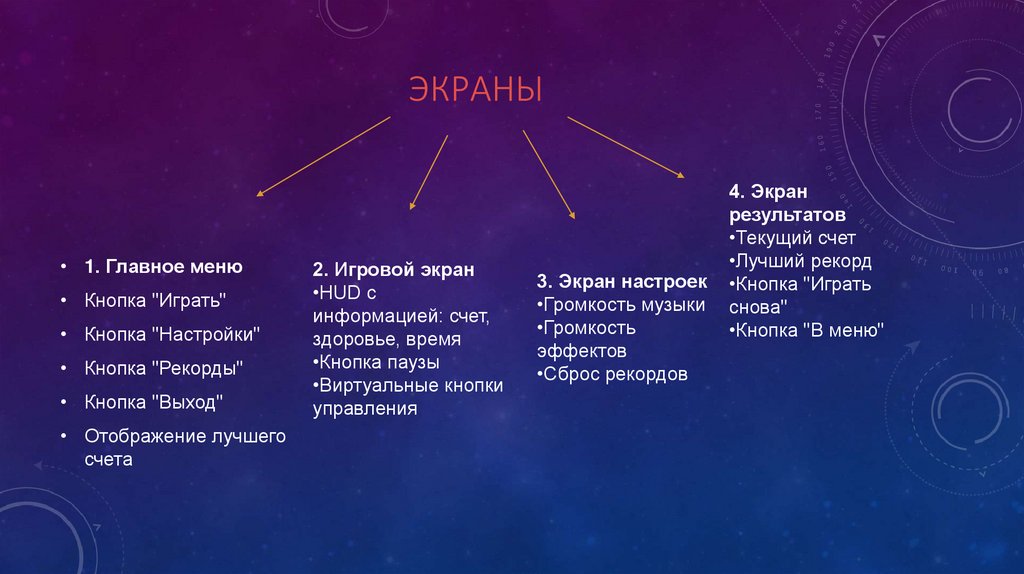 ЭКРАНЫ

• 1. Главное меню
• Кнопка "Играть"
• Кнопка "Настройки"
• Кнопка "Рекорды"
• Кнопка "Выход"
• Отображение лучшего счета

2. Игровой экран
•HUD с информацией: счет, здоровье, время
•Кнопка паузы
•Виртуальные кнопки управления

3. Экран настроек
•Громкость музыки
•Громкость эффектов
•Сброс рекордов

4. Экран результатов
•Текущий счет
•Лучший рекорд
•Кнопка "Играть снова"
•Кнопка "В меню"